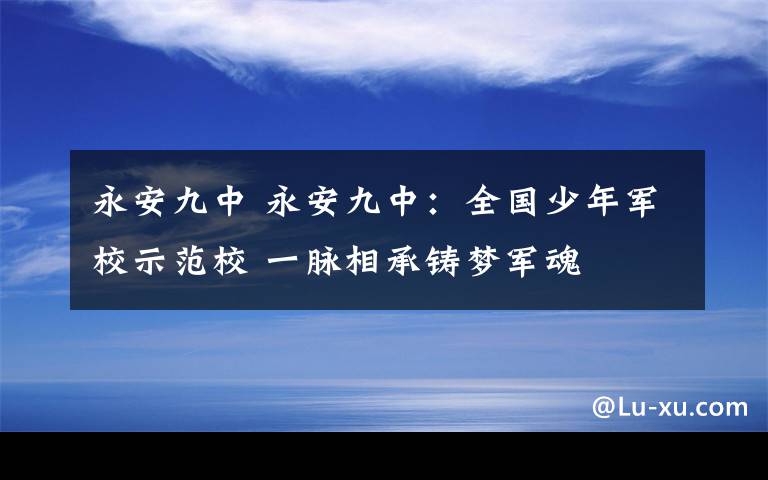 永安九中 永安九中：全国少年军校示范校 一脉相承铸梦军魂

@Lu-xu.com